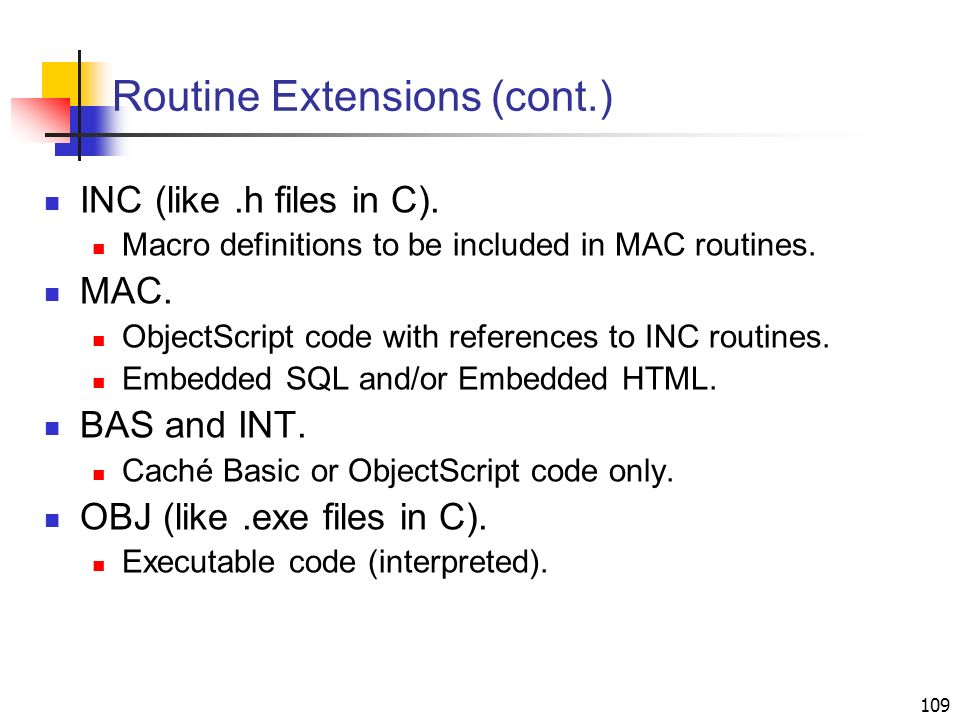 Routine Extensions (cont.)

- INC (like .h files in C).
  - Macro definitions to be included in MAC routines.
- MAC.
  - ObjectScript code with references to INC routines.
  - Embedded SQL and/or Embedded HTML.
- BAS and INT.
  - Caché Basic or ObjectScript code only.
- OBJ (like .exe files in C).
  - Executable code (interpreted).

109